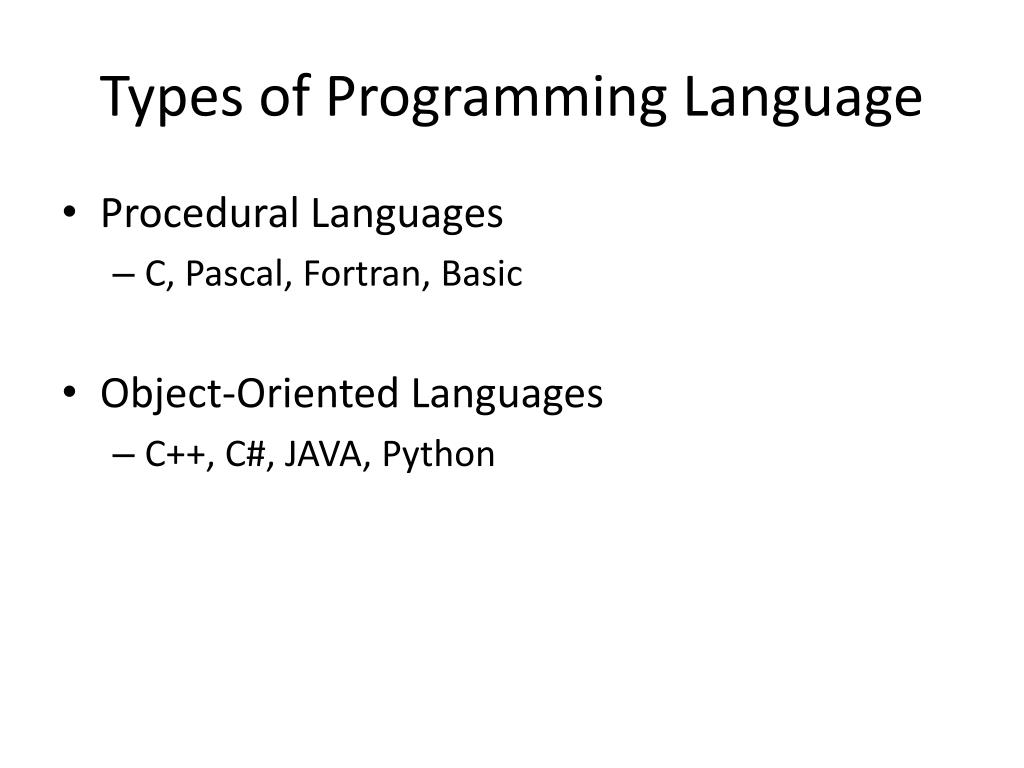 Types of Programming Language

• Procedural Languages
– C, Pascal, Fortran, Basic

• Object-Oriented Languages
– C++, C#, JAVA, Python